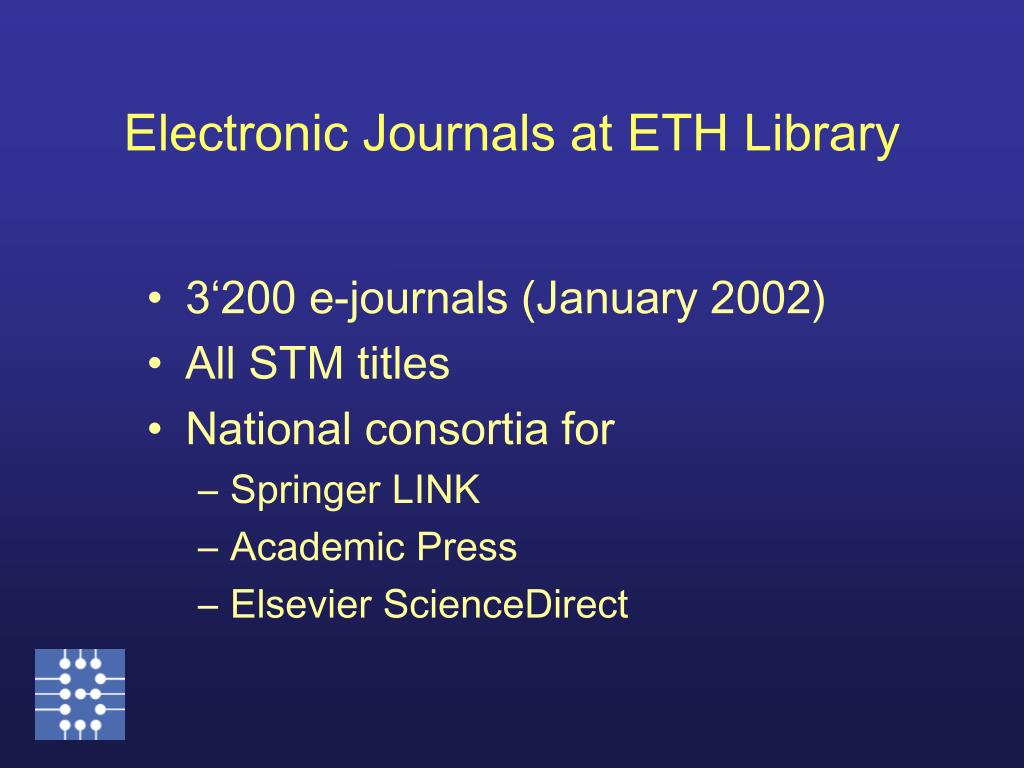 Electronic Journals at ETH Library

• 3‘200 e-journals (January 2002)
• All STM titles
• National consortia for
– Springer LINK
– Academic Press
– Elsevier ScienceDirect